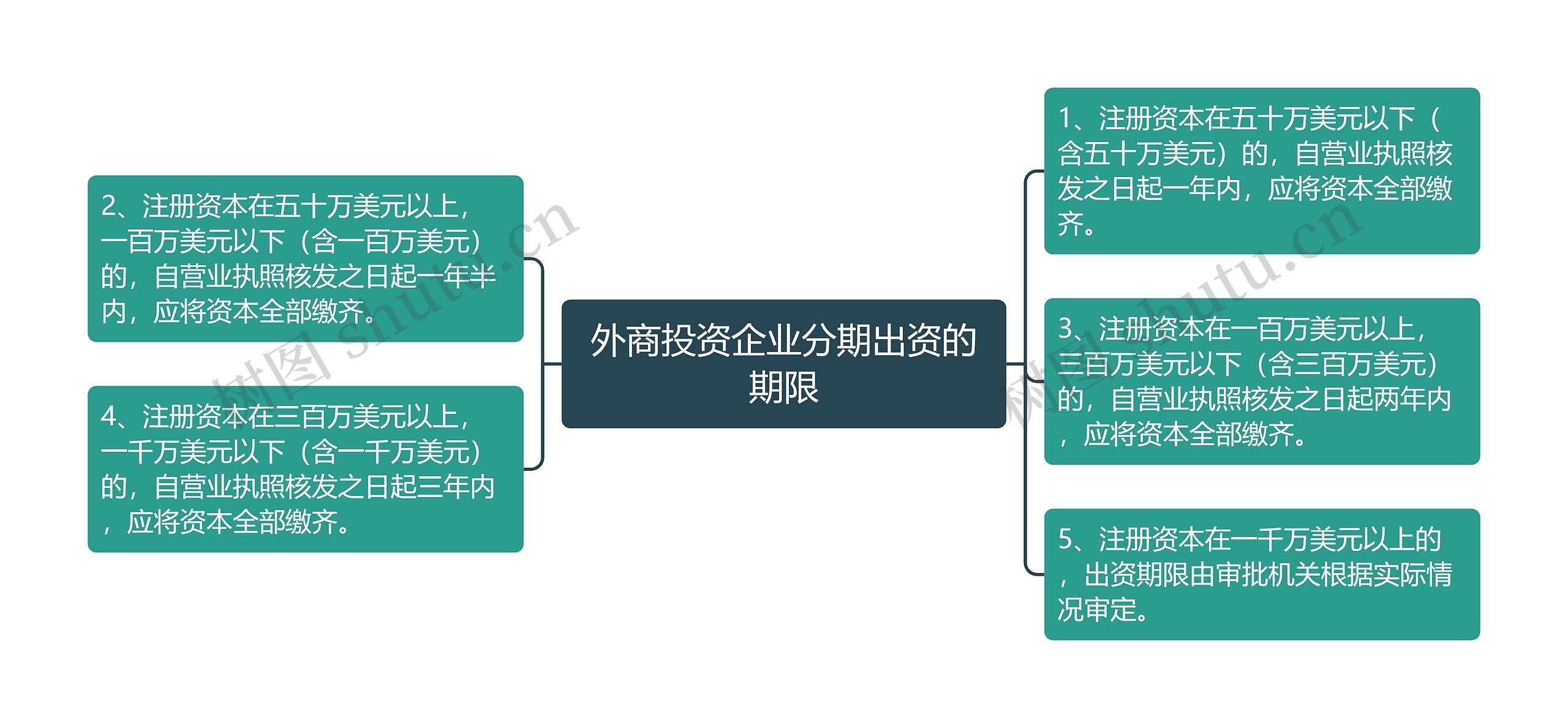 外商投资企业分期出资的期限

2、注册资本在五十万美元以上，一百万美元以下（含一百万美元）的，自营业执照核发之日起一年半内，应将资本全部缴齐。

4、注册资本在三百万美元以上，一千万美元以下（含一千万美元）的，自营业执照核发之日起三年内，应将资本全部缴齐。

1、注册资本在五十万美元以下（含五十万美元）的，自营业执照核发之日起一年内，应将资本全部缴齐。

3、注册资本在一百万美元以上，三百万美元以下（含三百万美元）的，自营业执照核发之日起两年内，应将资本全部缴齐。

5、注册资本在一千万美元以上的，出资期限由审批机关根据实际情况审定。

树图 shutu.cn

树图 shutu.cn